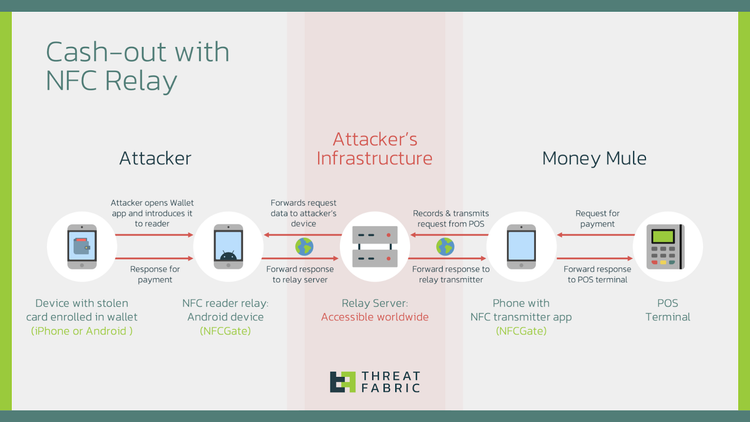 Cash-out with NFC Relay

Attacker

Attacker's Infrastructure

Money Mule

Attacker opens Wallet app and introduces it to reader

Response for payment

Forwards request data to attacker's device

Forward response to relay server

Records & transmits request from POS

Forward response to relay transmitter

Request for payment

Forward response to POS terminal

Device with stolen card enrolled in wallet (iPhone or Android )

NFC reader relay: Android device (NFCGate)

Relay Server: Accessible worldwide

Phone with NFC transmitter app (NFCGate)

POS Terminal

THREAT FABRIC